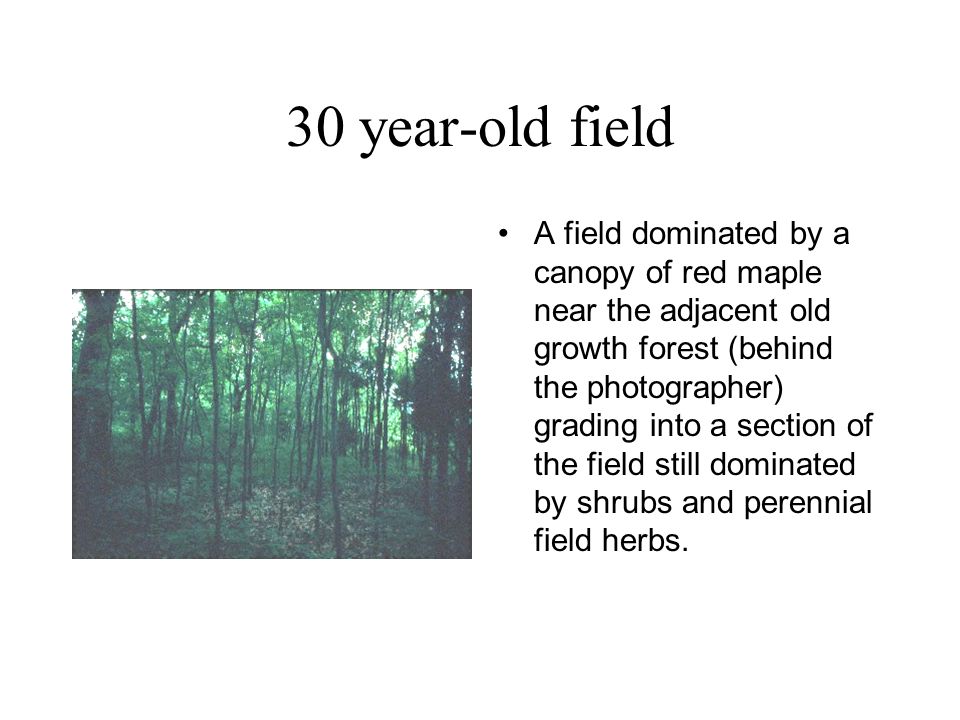 30 year-old field

• A field dominated by a canopy of red maple near the adjacent old growth forest (behind the photographer) grading into a section of the field still dominated by shrubs and perennial field herbs.